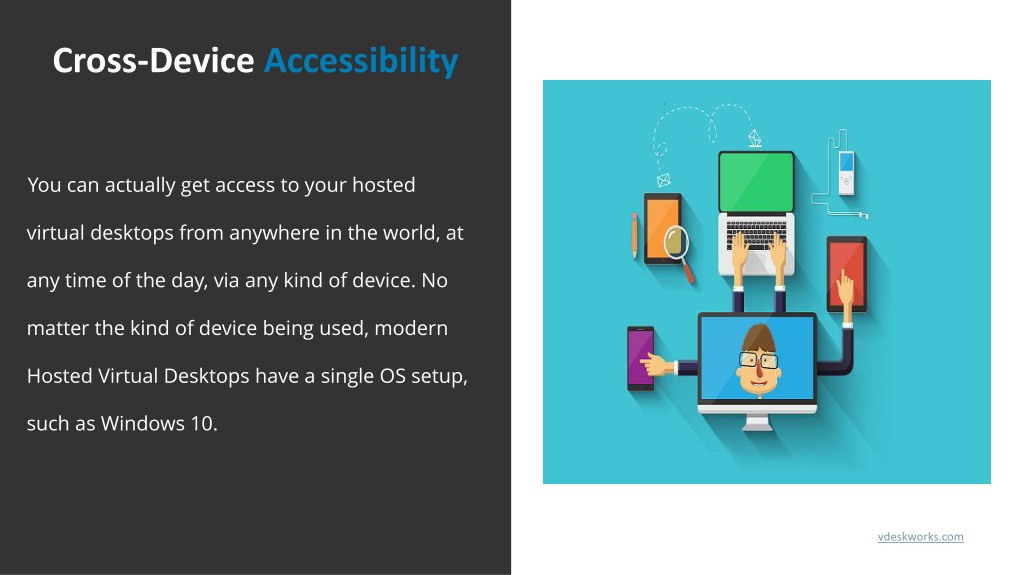 Cross-Device Accessibility

You can actually get access to your hosted virtual desktops from anywhere in the world, at any time of the day, via any kind of device. No matter the kind of device being used, modern Hosted Virtual Desktops have a single OS setup, such as Windows 10.

vdeskworks.com